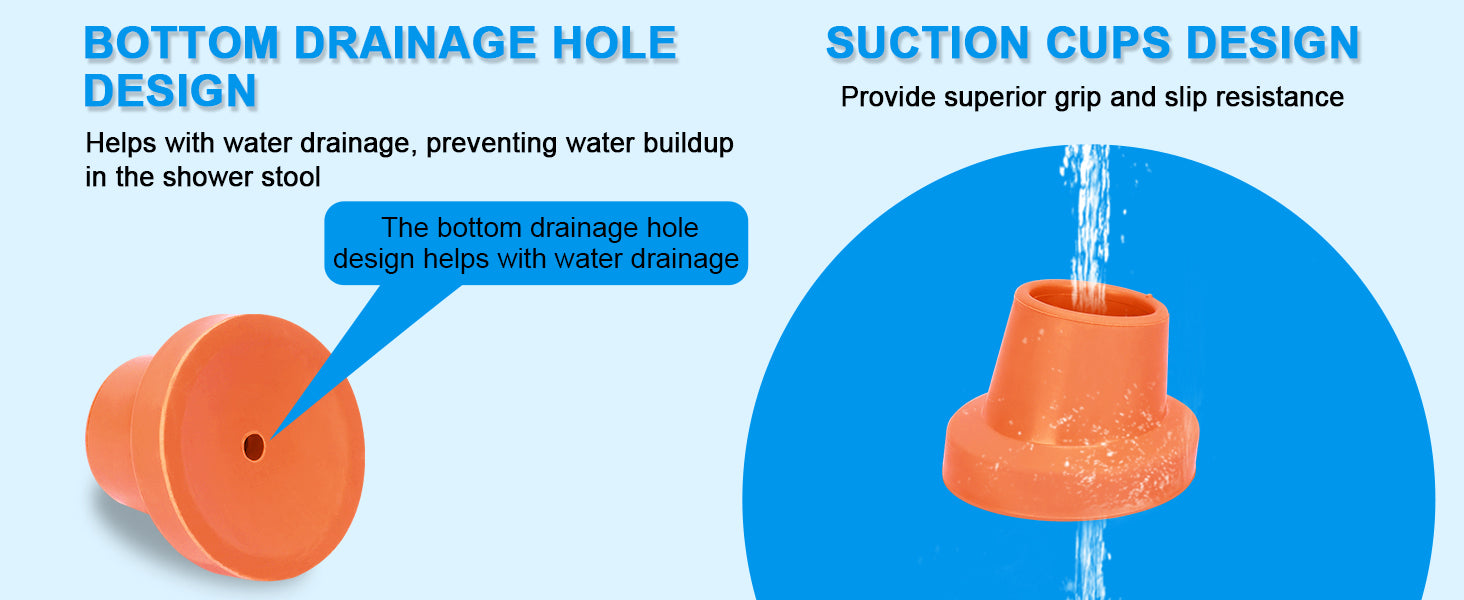 BOTTOM DRAINAGE HOLE DESIGN

Helps with water drainage, preventing water buildup in the shower stool

The bottom drainage hole design helps with water drainage

SUCTION CUPS DESIGN

Provide superior grip and slip resistance